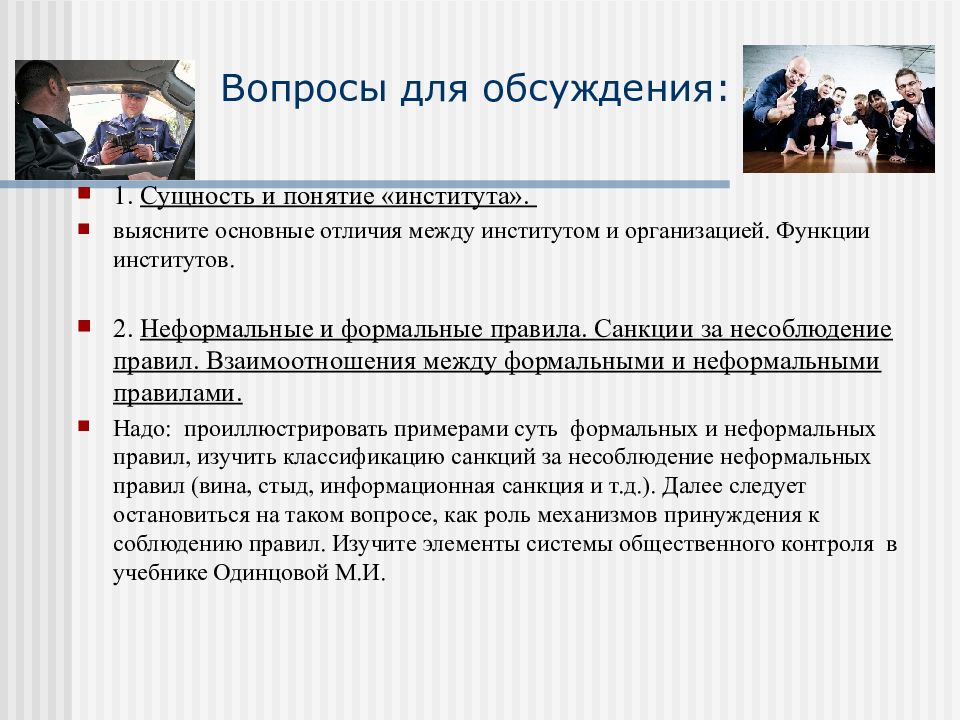 Вопросы для обсуждения:

1. Сущность и понятие «института».

выясните основные отличия между институтом и организацией. Функции институтов.

2. Неформальные и формальные правила. Санкции за несоблюдение правил. Взаимоотношения между формальными и неформальными правилами.

Надо: проиллюстрировать примерами суть формальных и неформальных правил, изучить классификацию санкций за несоблюдение неформальных правил (вина, стыд, информационная санкция и т.д.). Далее следует остановиться на таком вопросе, как роль механизмов принуждения к соблюдению правил. Изучите элементы системы общественного контроля в учебнике Одинцовой М.И.